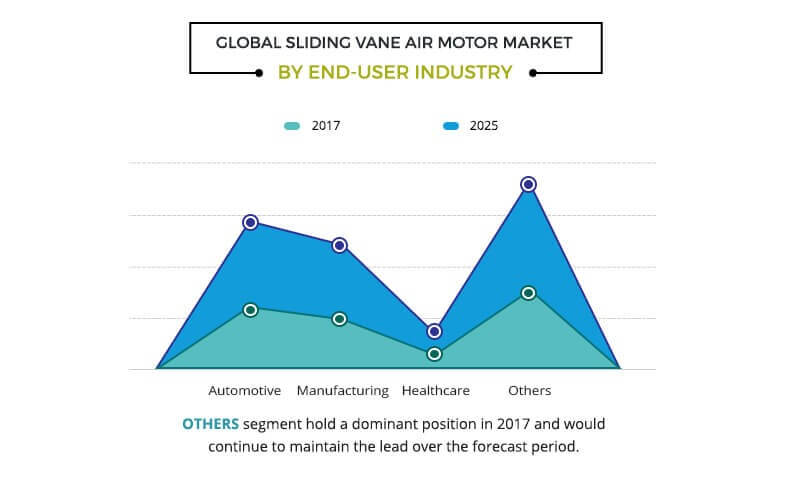 GLOBAL SLIDING VANE AIR MOTOR MARKET
BY END-USER INDUSTRY

2017
2025

Automotive
Manufacturing
Healthcare
Others

OTHERS segment hold a dominant position in 2017 and would continue to maintain the lead over the forecast period.